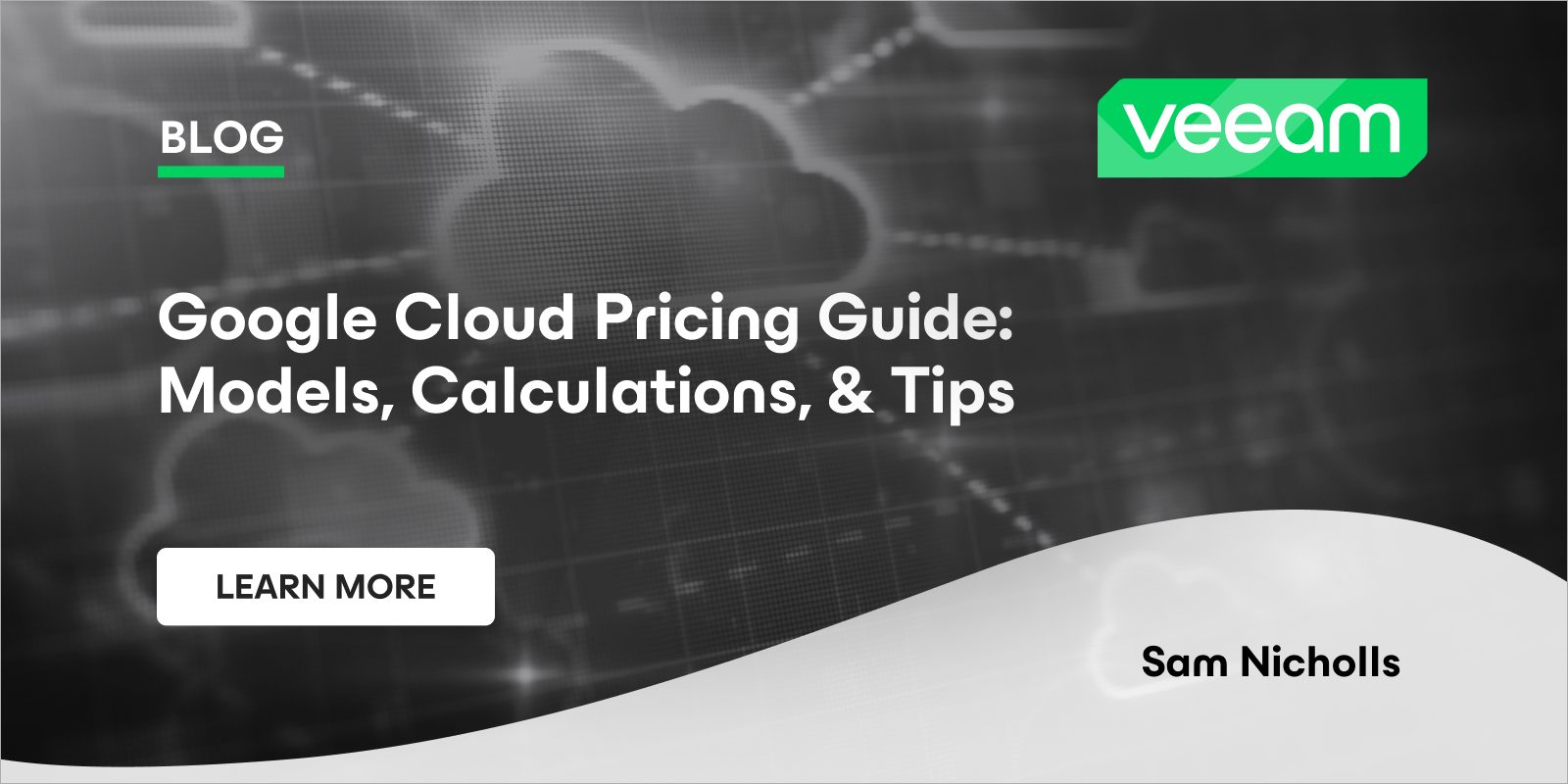 BLOG

veeam

Google Cloud Pricing Guide: Models, Calculations, & Tips

LEARN MORE

Sam Nicholls